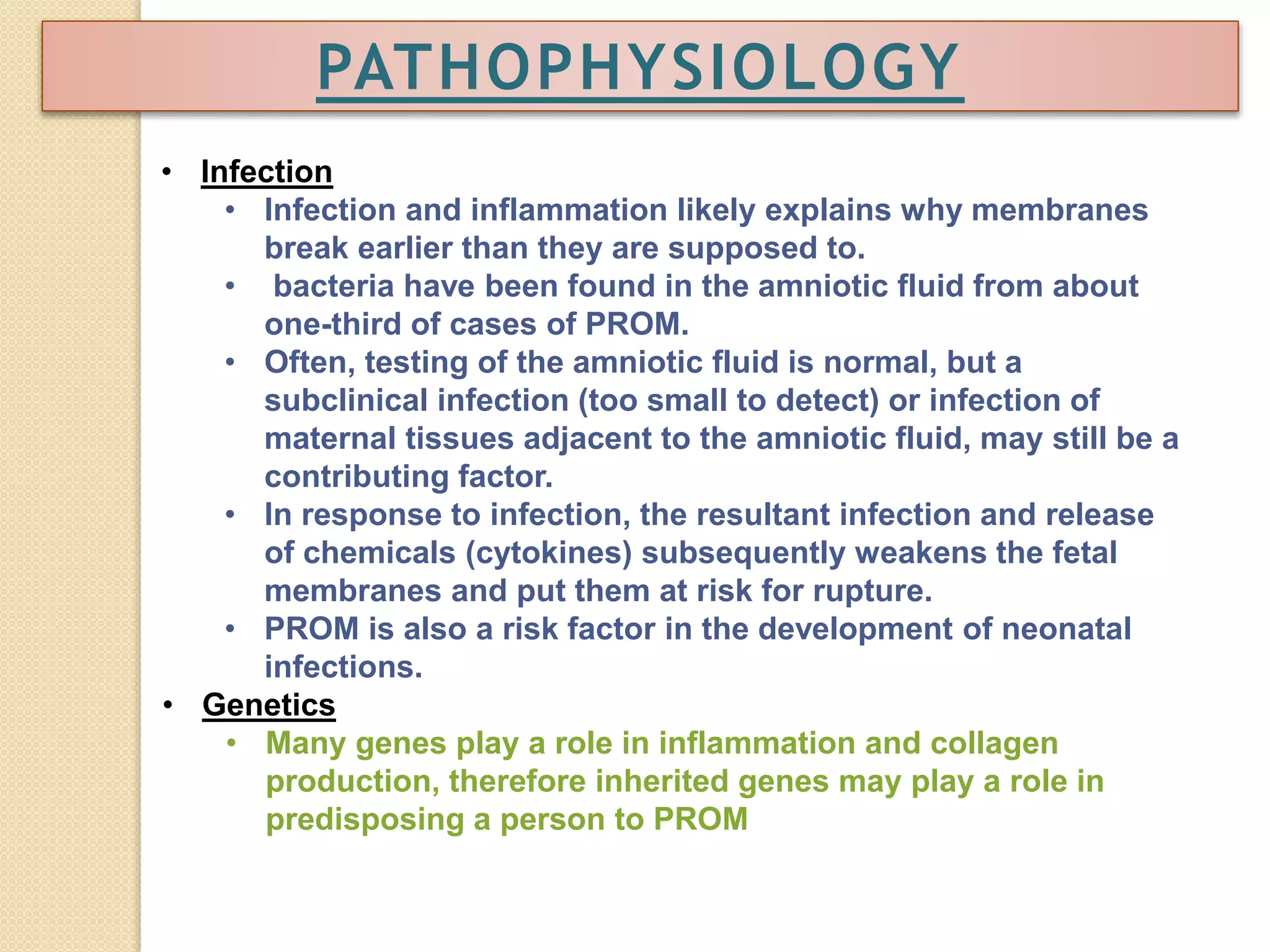 PATHOPHYSIOLOGY

• Infection
  • Infection and inflammation likely explains why membranes break earlier than they are supposed to.
  • bacteria have been found in the amniotic fluid from about one-third of cases of PROM.
  • Often, testing of the amniotic fluid is normal, but a subclinical infection (too small to detect) or infection of maternal tissues adjacent to the amniotic fluid, may still be a contributing factor.
  • In response to infection, the resultant infection and release of chemicals (cytokines) subsequently weakens the fetal membranes and put them at risk for rupture.
  • PROM is also a risk factor in the development of neonatal infections.
• Genetics
  • Many genes play a role in inflammation and collagen production, therefore inherited genes may play a role in predisposing a person to PROM